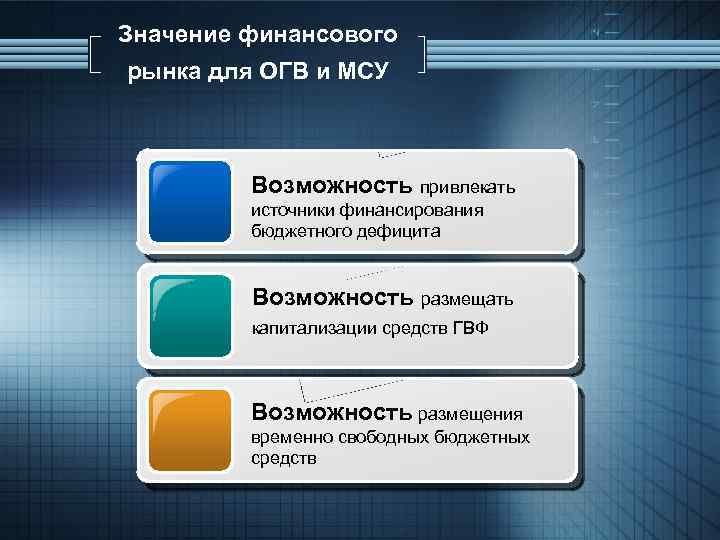 Значение финансового рынка для ОГВ и МСУ

Возможность привлекать источники финансирования бюджетного дефицита

Возможность размещать капитализации средств ГВФ

Возможность размещения временно свободных бюджетных средств